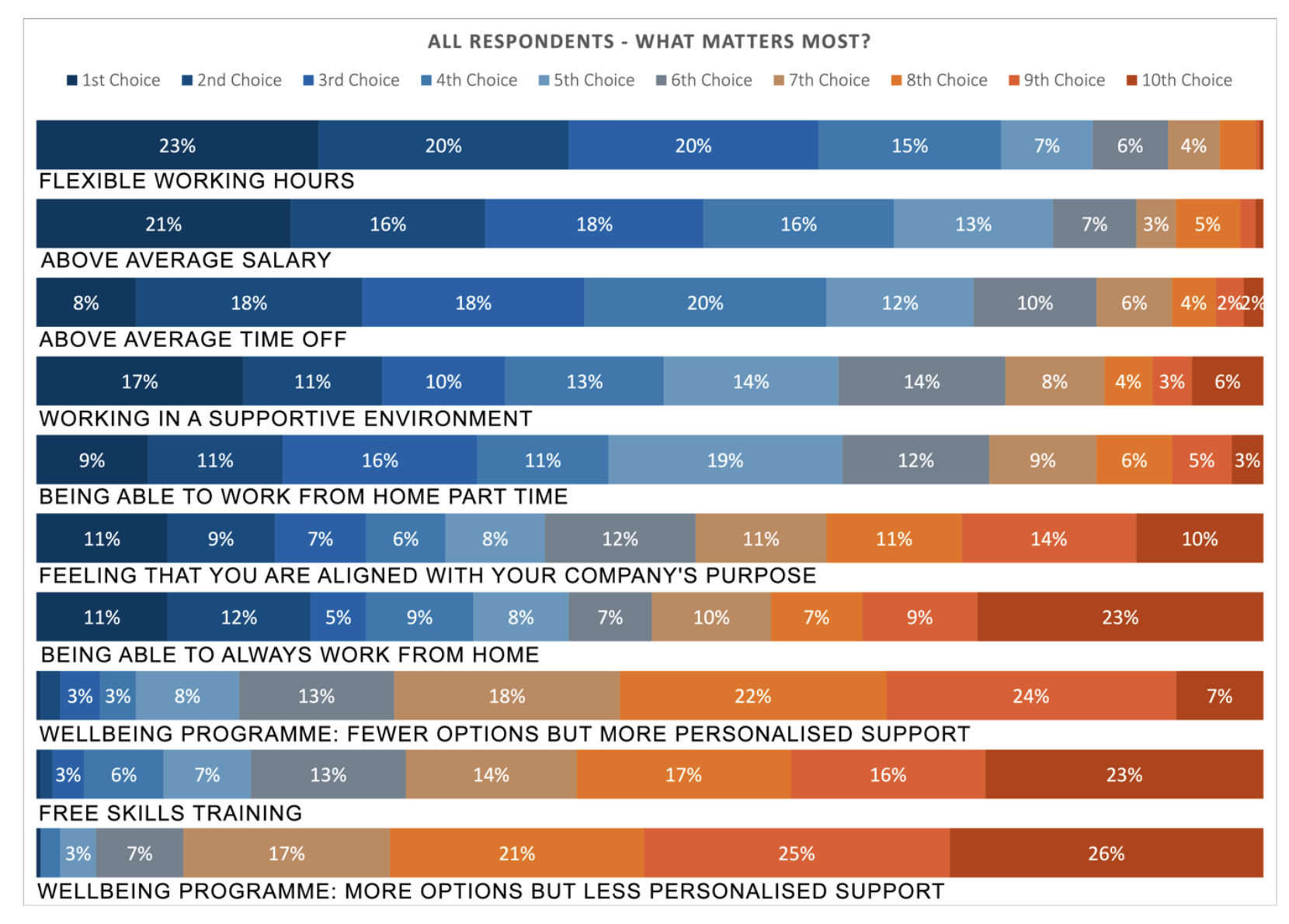 ALL RESPONDENTS - WHAT MATTERS MOST?

1st Choice 2nd Choice 3rd Choice 4th Choice 5th Choice 6th Choice 7th Choice 8th Choice 9th Choice 10th Choice

23% 20% 20% 15% 7% 6% 4%
FLEXIBLE WORKING HOURS

21% 16% 18% 16% 13% 7% 3% 5%
ABOVE AVERAGE SALARY

8% 18% 18% 20% 12% 10% 6% 4% 2% 2%
ABOVE AVERAGE TIME OFF

17% 11% 10% 13% 14% 14% 8% 4% 3% 6%
WORKING IN A SUPPORTIVE ENVIRONMENT

9% 11% 16% 11% 19% 12% 9% 6% 5% 3%
BEING ABLE TO WORK FROM HOME PART TIME

11% 9% 7% 6% 8% 12% 11% 11% 14% 10%
FEELING THAT YOU ARE ALIGNED WITH YOUR COMPANY'S PURPOSE

11% 12% 5% 9% 8% 7% 10% 7% 9% 23%
BEING ABLE TO ALWAYS WORK FROM HOME

3% 3% 8% 13% 18% 22% 24% 7%
WELLBEING PROGRAMME: FEWER OPTIONS BUT MORE PERSONALISED SUPPORT

3% 6% 7% 13% 14% 17% 16% 23%
FREE SKILLS TRAINING

3% 7% 17% 21% 25% 26%
WELLBEING PROGRAMME: MORE OPTIONS BUT LESS PERSONALISED SUPPORT